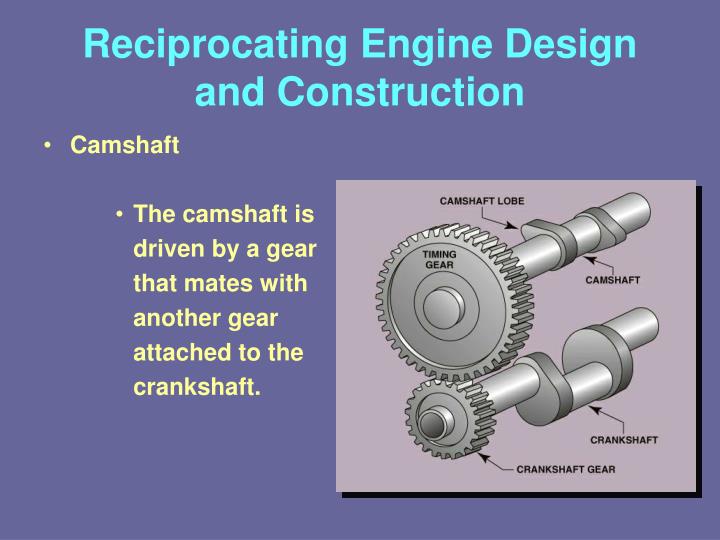 Reciprocating Engine Design and Construction

• Camshaft

• The camshaft is driven by a gear that mates with another gear attached to the crankshaft.

CAMSHAFT LOBE
TIMING GEAR
CAMSHAFT
CRANKSHAFT
CRANKSHAFT GEAR